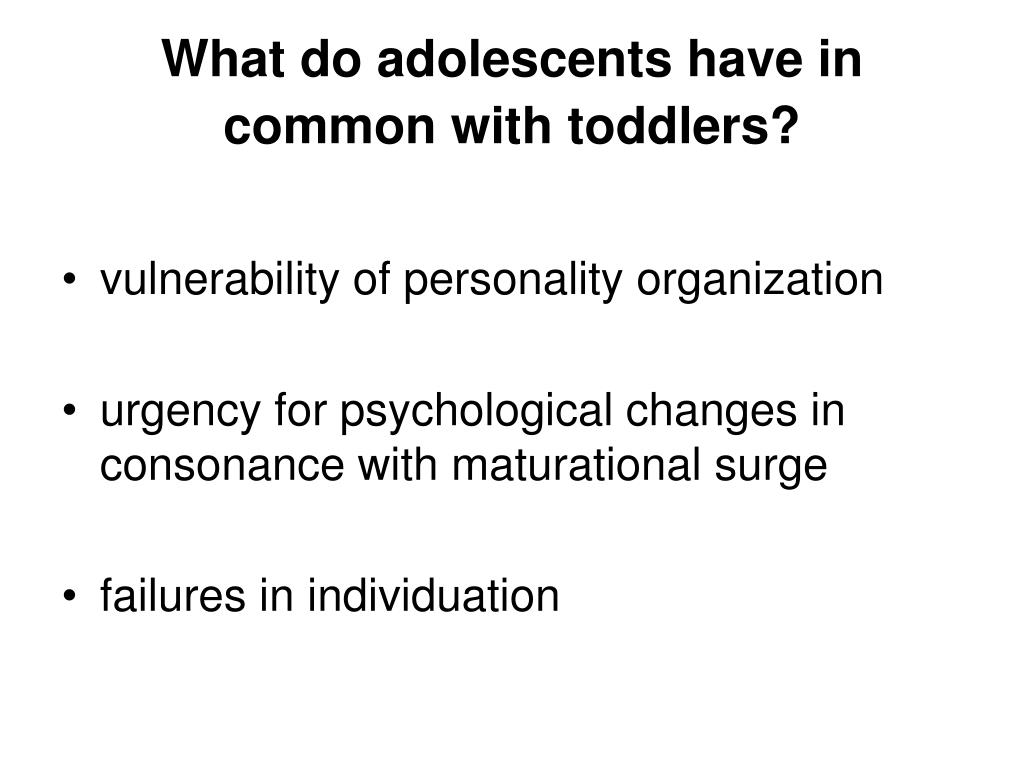 What do adolescents have in common with toddlers?

• vulnerability of personality organization

• urgency for psychological changes in consonance with maturational surge

• failures in individuation